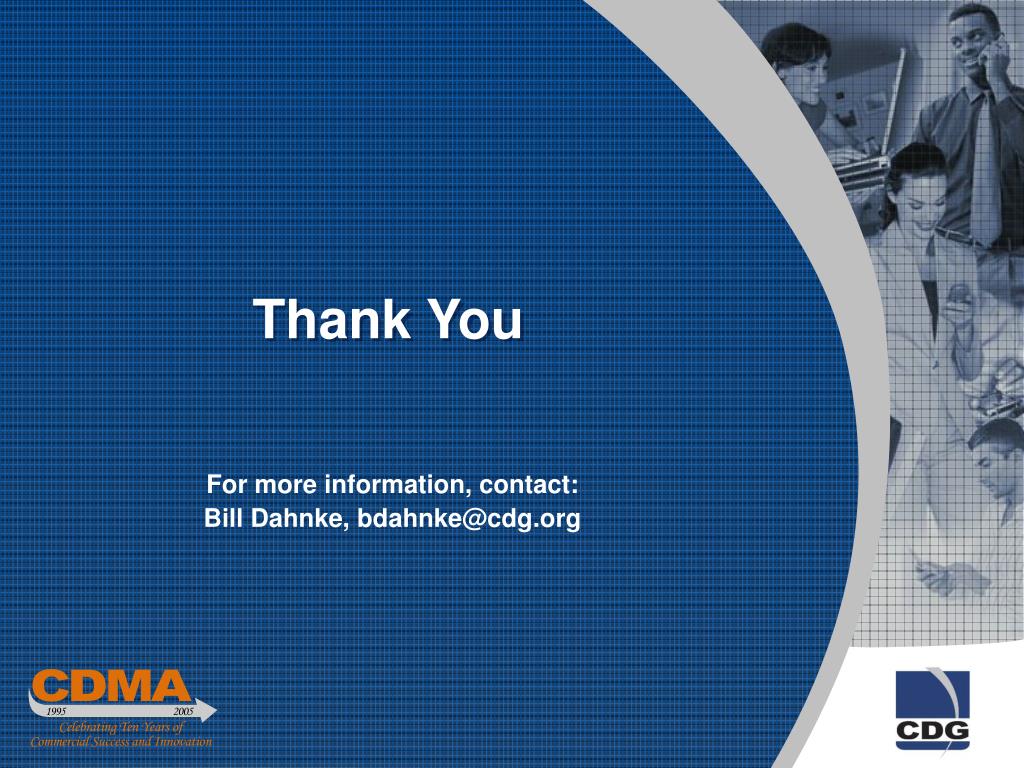 Thank You

For more information, contact:
Bill Dahnke, bdahnke@cdg.org

CDMA
1995 2005
Celebrating Ten Years of
Commercial Success and Innovation

CDG